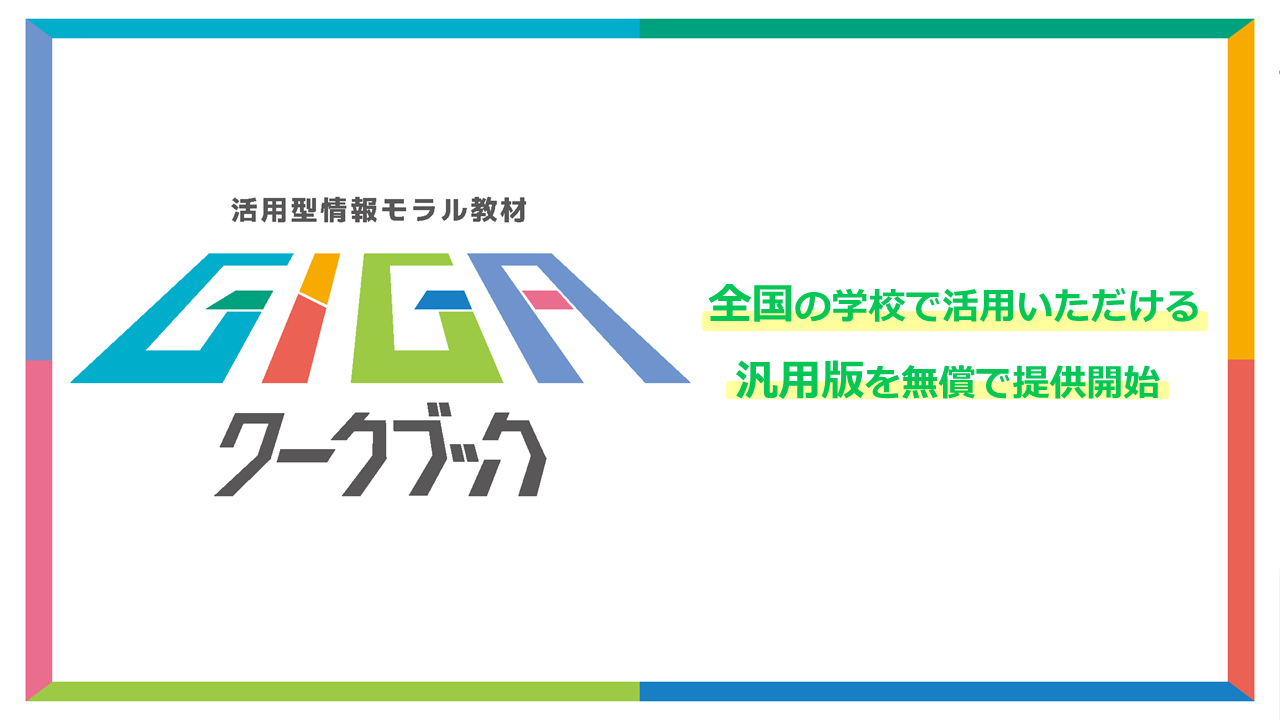 活用型情報モラル教材

GIGA

ワークブック

全国の学校で活用いただける

汎用版を無償で提供開始